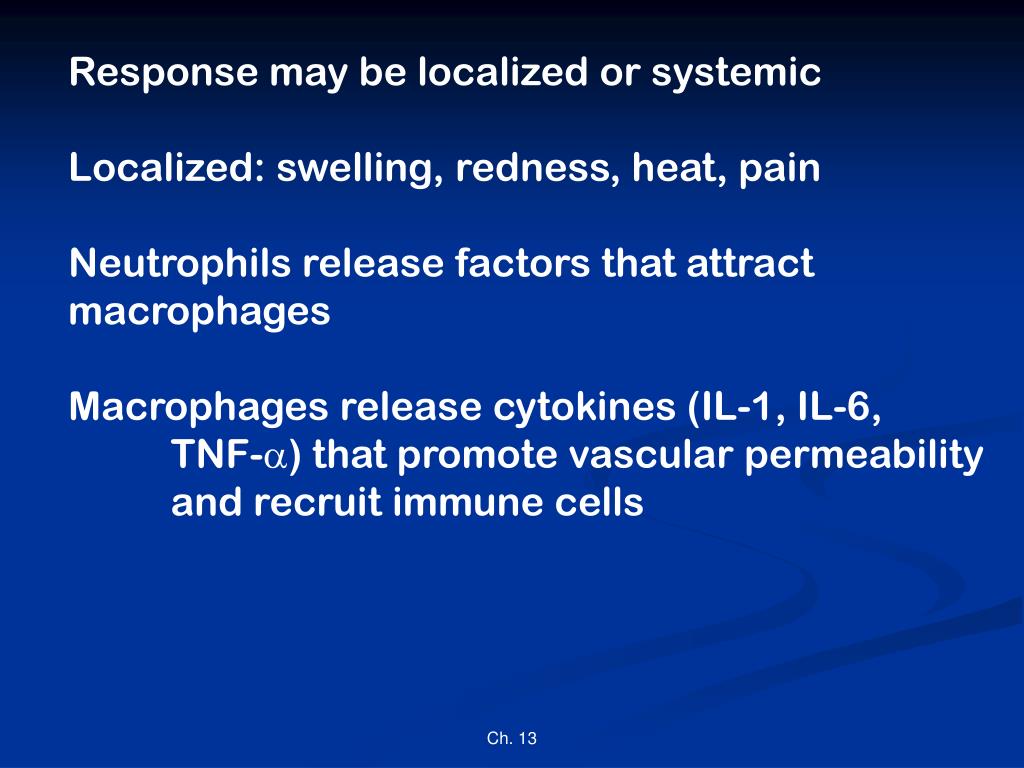 Response may be localized or systemic

Localized: swelling, redness, heat, pain

Neutrophils release factors that attract macrophages

Macrophages release cytokines (IL-1, IL-6, TNF-$\alpha$) that promote vascular permeability and recruit immune cells

Ch. 13